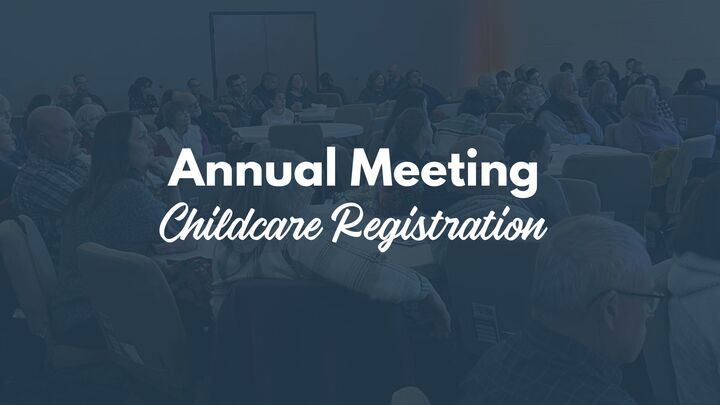 Annual Meeting
Childcare Registration